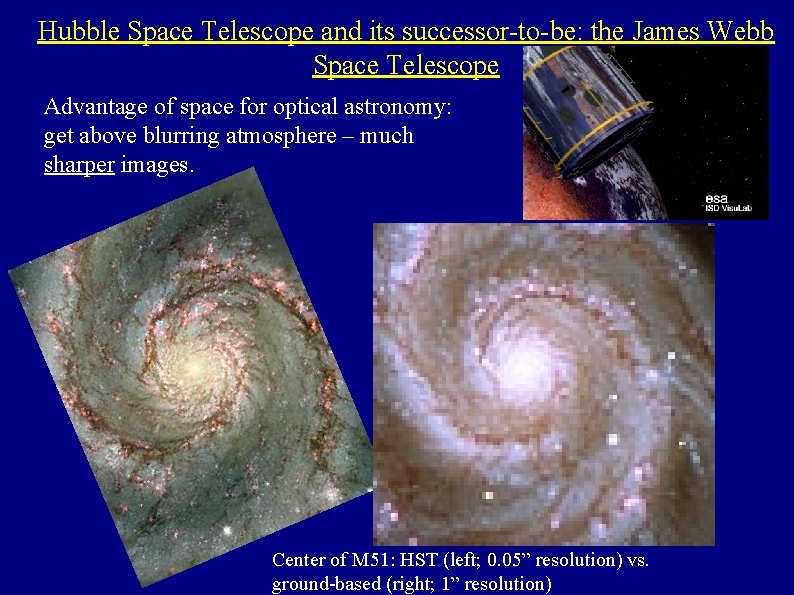 Hubble Space Telescope and its successor-to-be: the James Webb Space Telescope

Advantage of space for optical astronomy: get above blurring atmosphere – much sharper images.

esa
ISD VisuLab

Center of M51: HST (left; 0.05” resolution) vs. ground-based (right; 1” resolution)